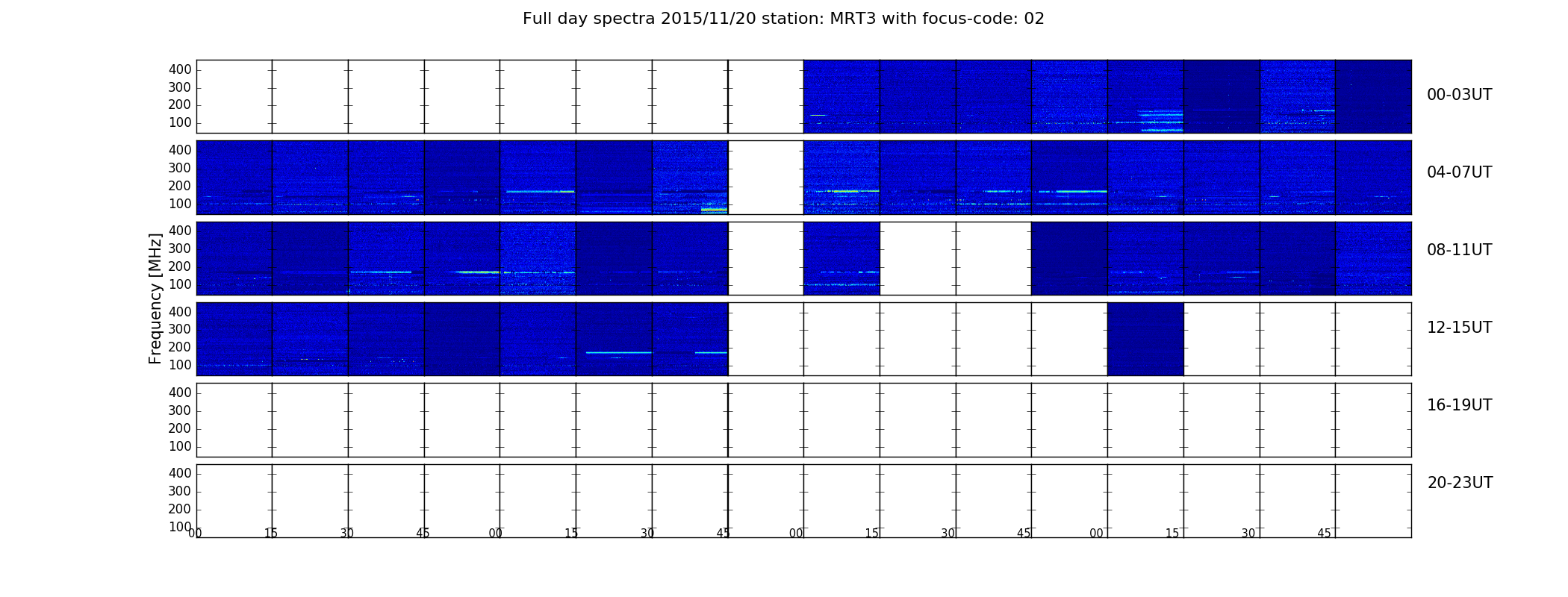 Full day spectra 2015/11/20 station: MRT3 with focus-code: 02

Frequency [MHz]

400
300
200
100
00-03UT

400
300
200
100
04-07UT

400
300
200
100
08-11UT

400
300
200
100
12-15UT

400
300
200
100
16-19UT

400
300
200
100
20-23UT

00 15 30 45 00 15 30 45 00 15 30 45 00 15 30 45